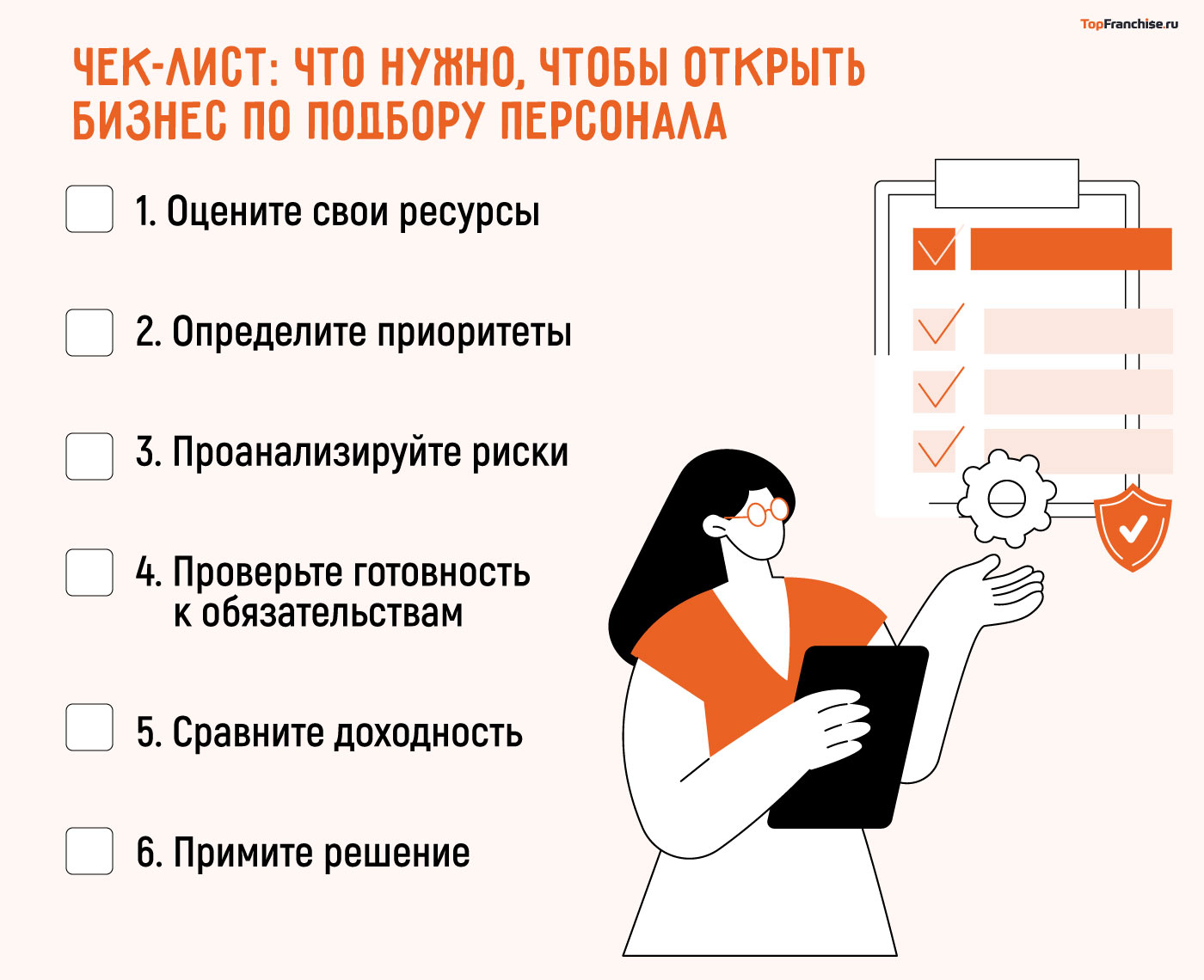 TopFranchise.ru

ЧЕК-ЛИСТ: ЧТО НУЖНО, ЧТОБЫ ОТКРЫТЬ БИЗНЕС ПО ПОДБОРУ ПЕРСОНАЛА

1. Оцените свои ресурсы

2. Определите приоритеты

3. Проанализируйте риски

4. Проверьте готовность к обязательствам

5. Сравните доходность

6. Примите решение